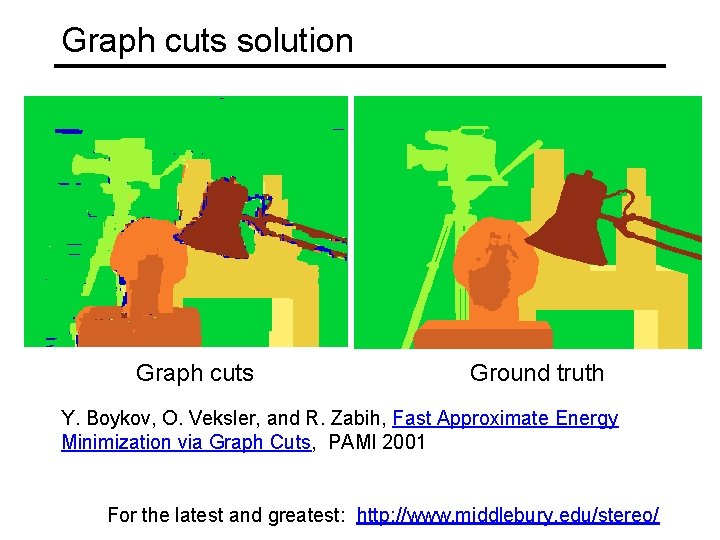 Graph cuts solution

Graph cuts

Ground truth

Y. Boykov, O. Veksler, and R. Zabih, Fast Approximate Energy Minimization via Graph Cuts, PAMI 2001

For the latest and greatest: http://www.middlebury.edu/stereo/